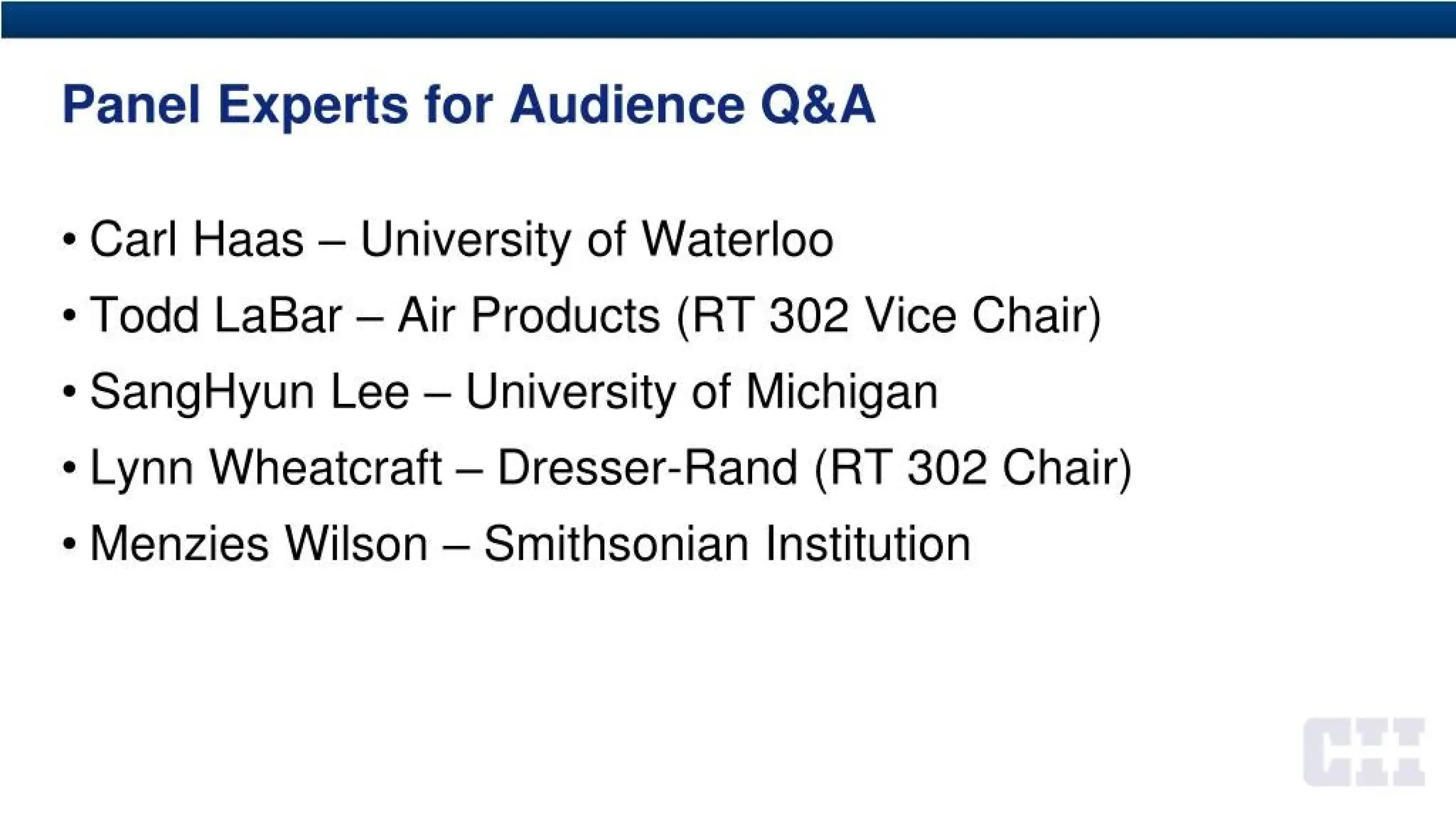 Panel Experts for Audience Q&A

• Carl Haas – University of Waterloo
• Todd LaBar – Air Products (RT 302 Vice Chair)
• SangHyun Lee – University of Michigan
• Lynn Wheatcraft – Dresser-Rand (RT 302 Chair)
• Menzies Wilson – Smithsonian Institution

CII